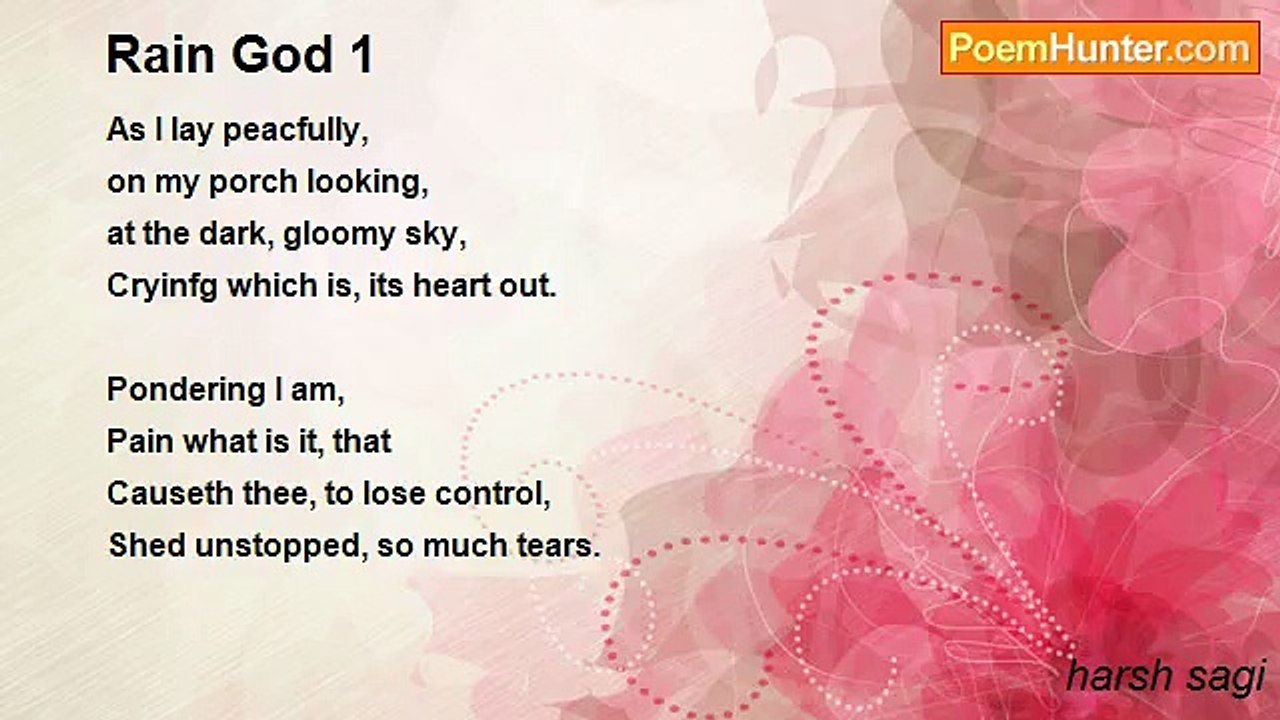 Rain God 1

PoemHunter.com

As I lay peacfully,
on my porch looking,
at the dark, gloomy sky,
Cryinfg which is, its heart out.

Pondering I am,
Pain what is it, that
Causeth thee, to lose control,
Shed unstopped, so much tears.

harsh sagi